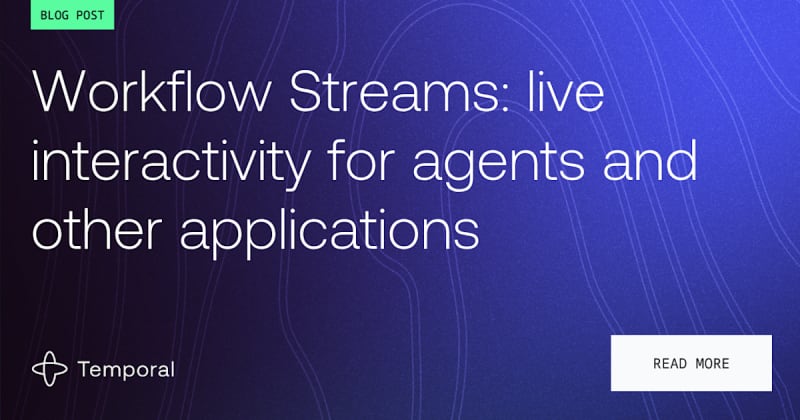 BLOG POST

Workflow Streams: live interactivity for agents and other applications

Temporal

READ MORE